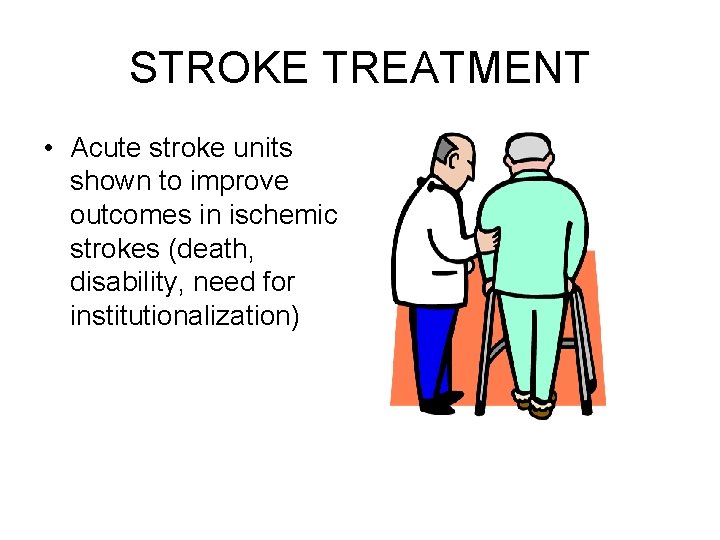 STROKE TREATMENT

• Acute stroke units shown to improve outcomes in ischemic strokes (death, disability, need for institutionalization)